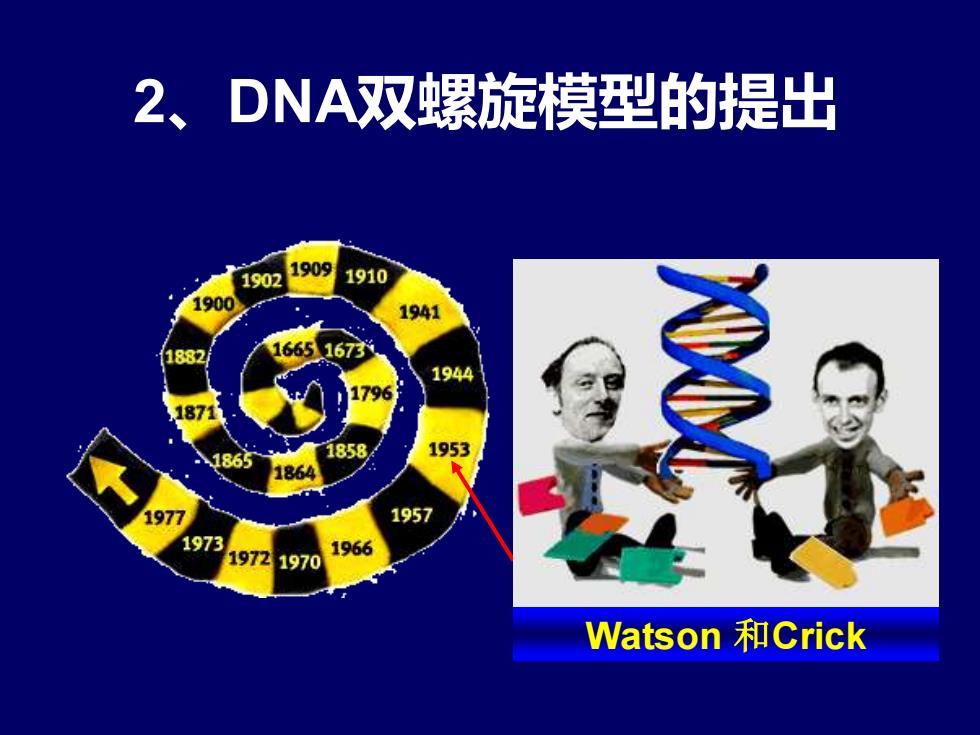 2、DNA双螺旋模型的提出

1665 1673 1796 1858 1864 1865 1871 1882 1900 1902 1909 1910 1941 1944 1953 1957 1966 1970 1972 1973 1977

Watson 和Crick